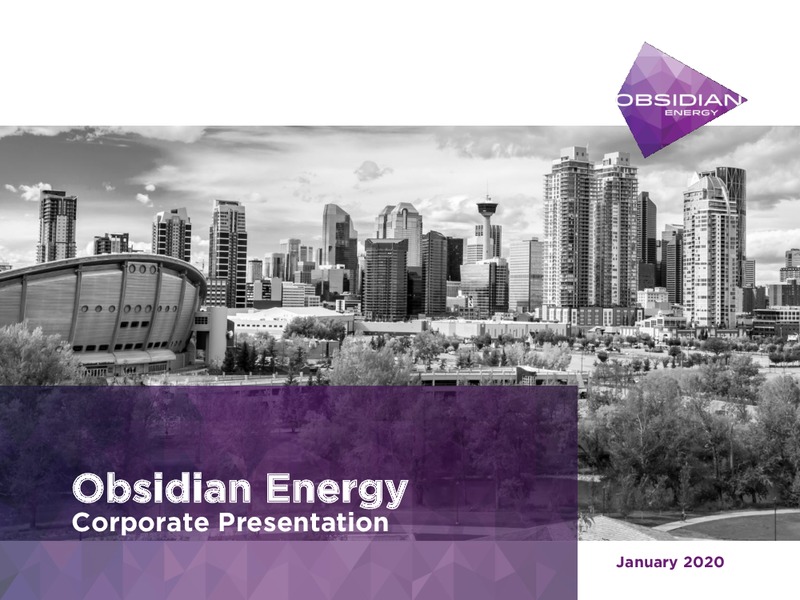 OBSIDIAN
ENERGY

Obsidian Energy
Corporate Presentation

January 2020